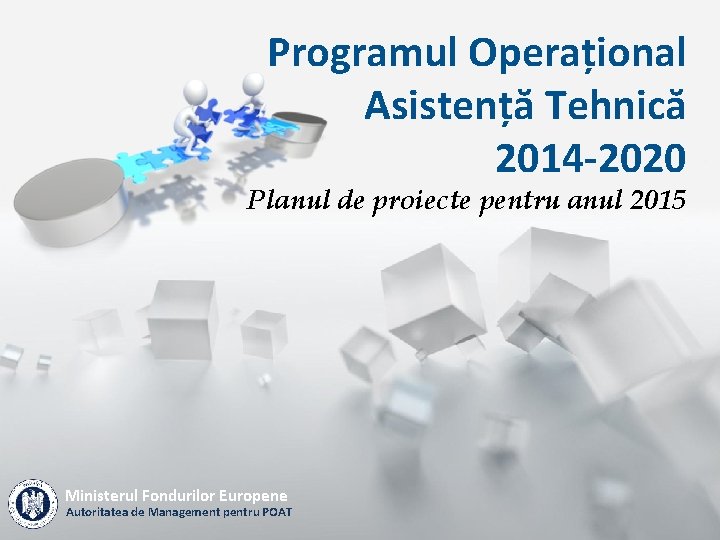 Programul Operațional Asistență Tehnică 2014-2020

Planul de proiecte pentru anul 2015

Ministerul Fondurilor Europene
Autoritatea de Management pentru POAT